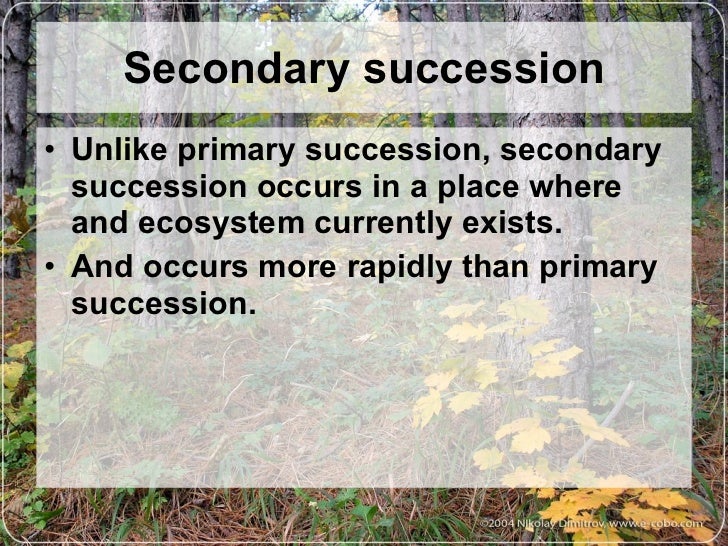 Secondary succession

• Unlike primary succession, secondary succession occurs in a place where and ecosystem currently exists.
• And occurs more rapidly than primary succession.

©2004 Nikolay Dimitrov www.e-cobo.com